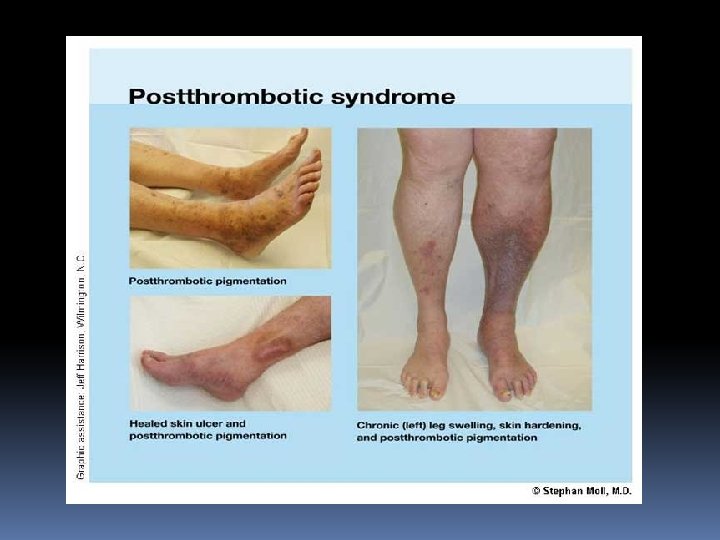 Postthrombotic syndrome

Postthrombotic pigmentation

Healed skin ulcer and postthrombotic pigmentation

Chronic (left) leg swelling, skin hardening, and postthrombotic pigmentation

Graphic assistance: Jeff Harrison, Wilmington, N.C.

© Stephan Moll, M.D.